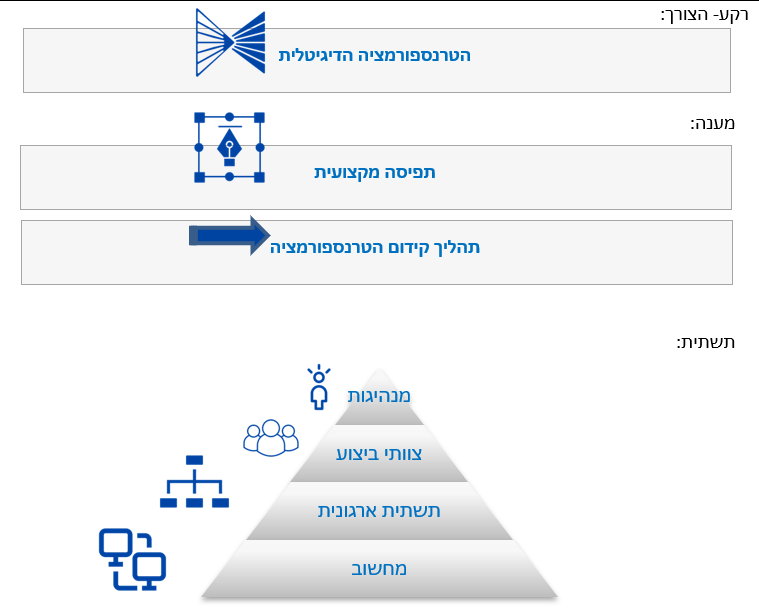 רקע- הצורך:

הטרנספורמציה הדיגיטלית

מענה:

תפיסה מקצועית

תהליך קידום הטרנספורמציה

תשתית:

מנהיגות

צוותי ביצוע

תשתית ארגונית

מחשוב